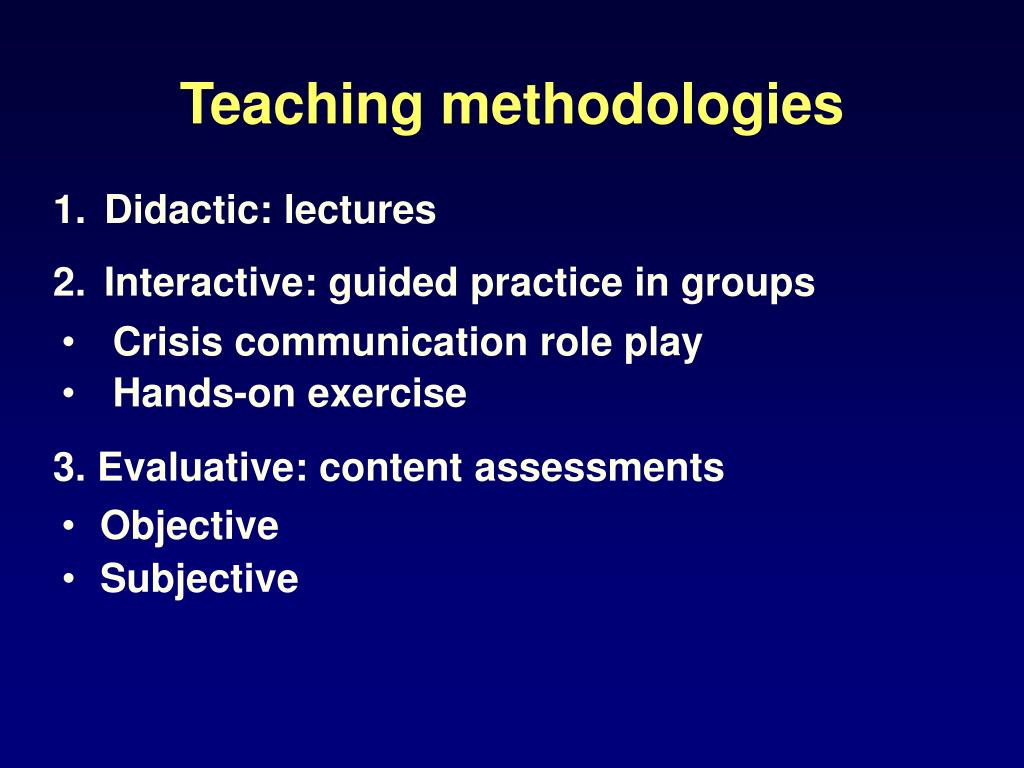 Teaching methodologies

1. Didactic: lectures

2. Interactive: guided practice in groups

• Crisis communication role play
• Hands-on exercise

3. Evaluative: content assessments

• Objective
• Subjective